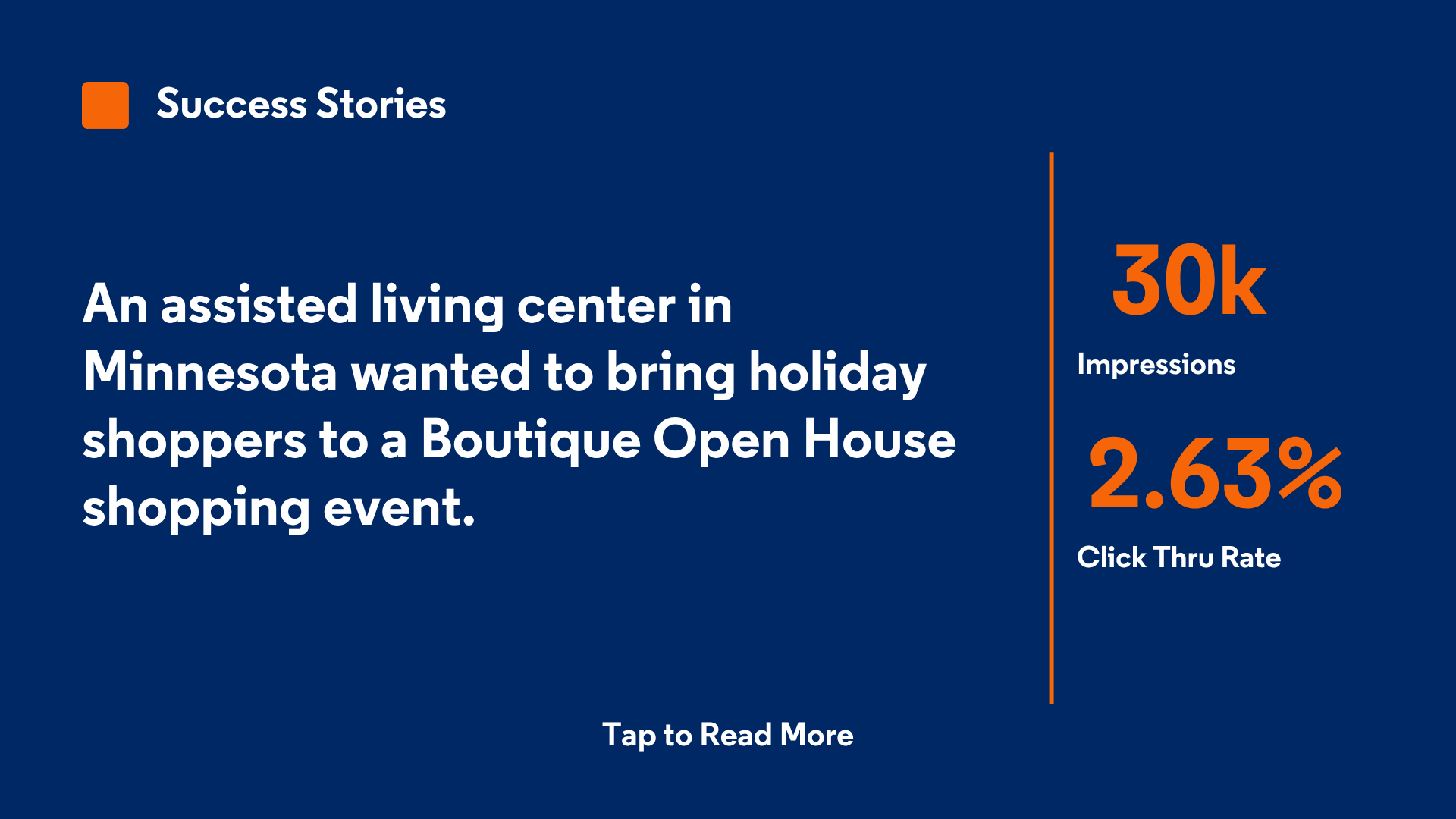 Success Stories

An assisted living center in Minnesota wanted to bring holiday shoppers to a Boutique Open House shopping event.

30k

Impressions

2.63%

Click Thru Rate

Tap to Read More